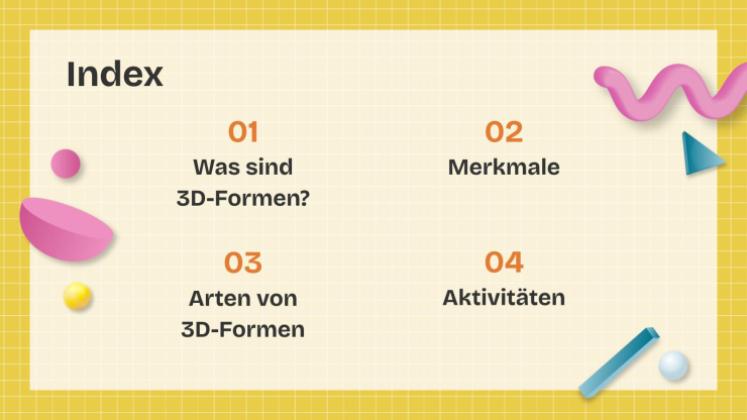 Index

01
Was sind 3D-Formen?

02
Merkmale

03
Arten von 3D-Formen

04
Aktivitäten